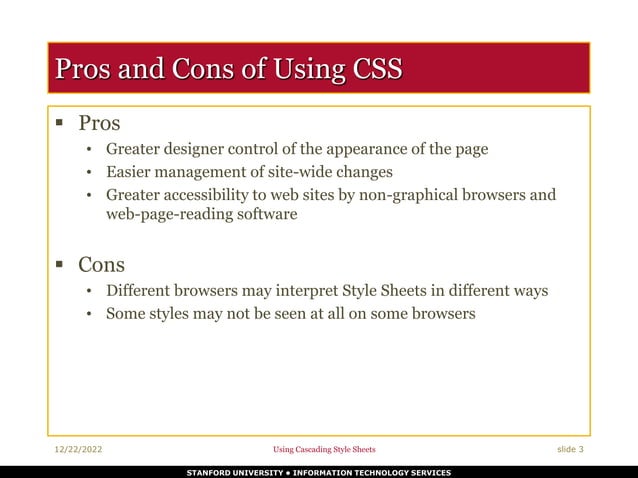 Pros and Cons of Using CSS

▪ Pros
• Greater designer control of the appearance of the page
• Easier management of site-wide changes
• Greater accessibility to web sites by non-graphical browsers and web-page-reading software

▪ Cons
• Different browsers may interpret Style Sheets in different ways
• Some styles may not be seen at all on some browsers

12/22/2022

Using Cascading Style Sheets

slide 3

STANFORD UNIVERSITY • INFORMATION TECHNOLOGY SERVICES